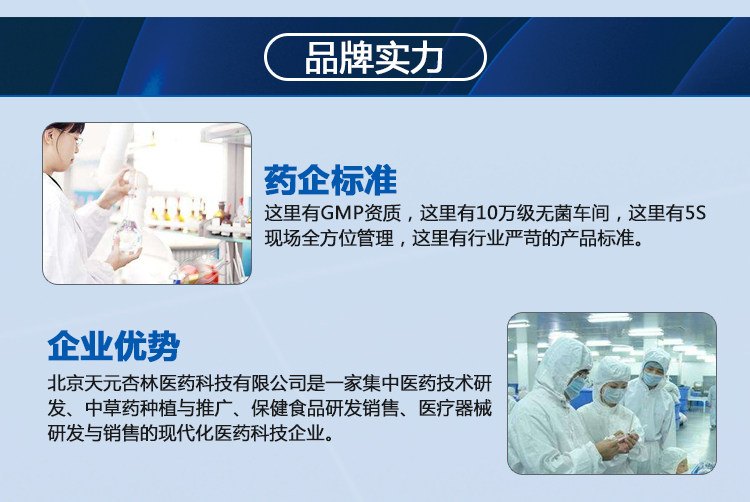 品牌实力

药企标准

这里有GMP资质，这里有10万级无菌车间，这里有5S现场全方位管理，这里有行业严苛的产品标准。

企业优势

北京天元杏林医药科技有限公司是一家集中医药技术研发、中草药种植与推广、保健食品研发销售、医疗器械研发与销售的现代化医药科技企业。